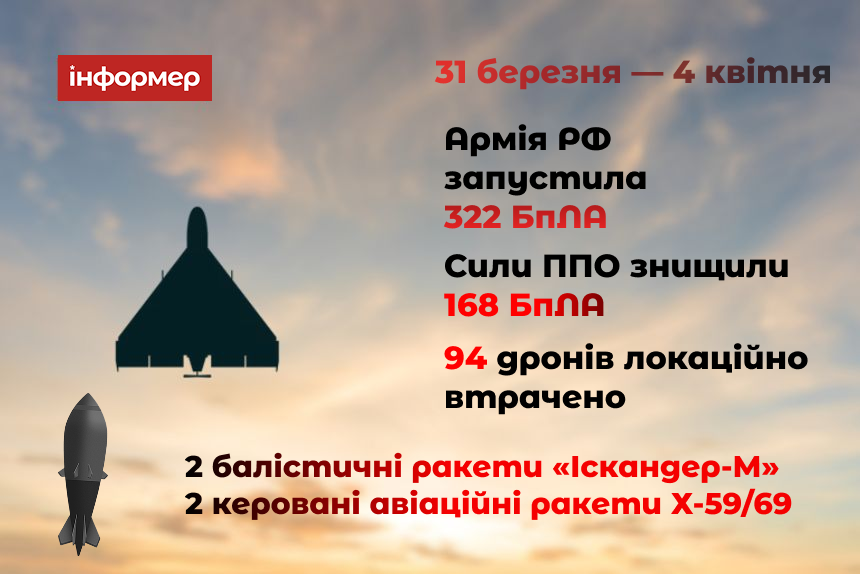 інформер

31 березня — 4 квітня

Армія РФ запустила 322 БпЛА

Сили ППО знищили 168 БпЛА

94 дронів локаційно втрачено

2 балістичні ракети «Іскандер-М»
2 керовані авіаційні ракети Х-59/69